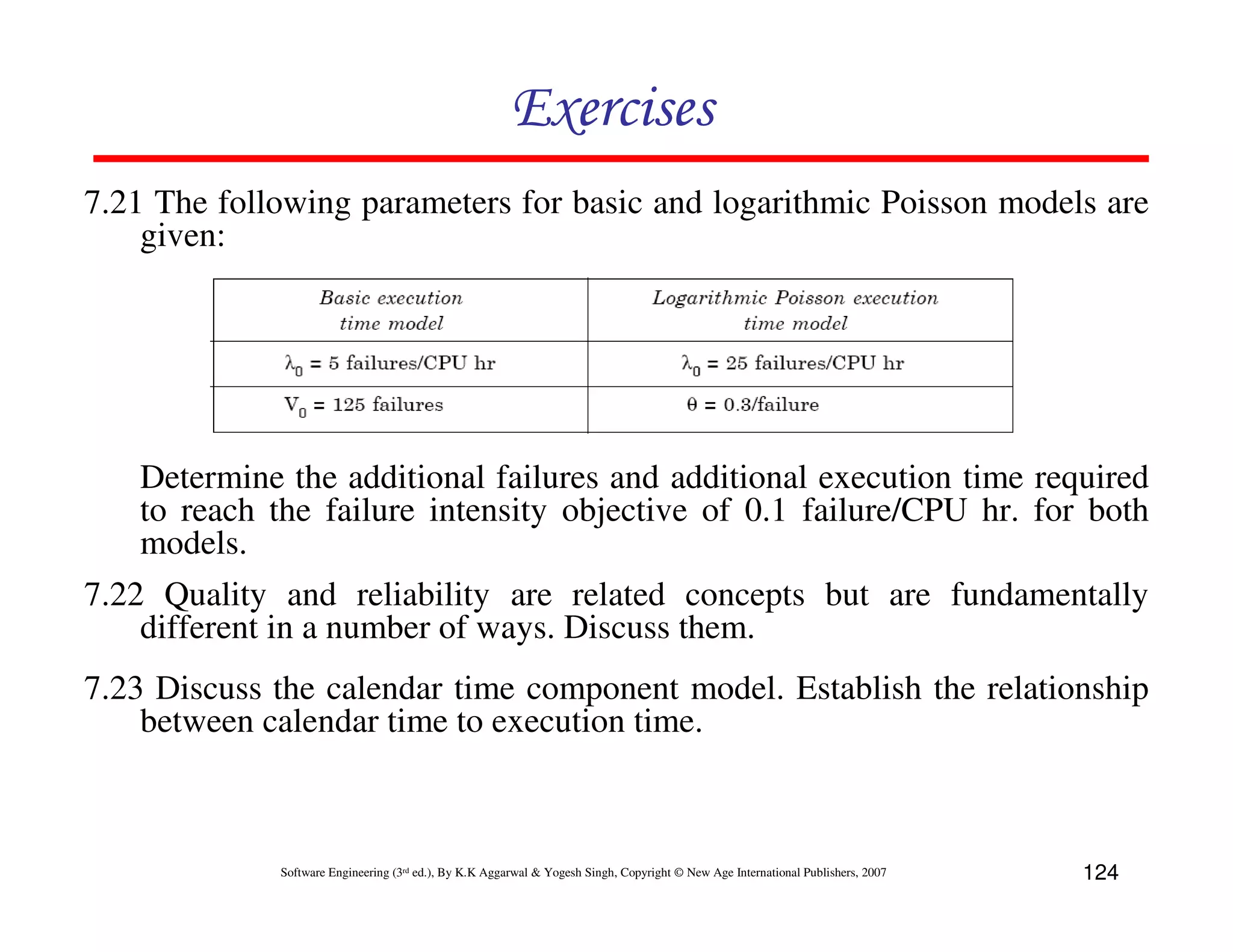 Exercises

7.21 The following parameters for basic and logarithmic Poisson models are given:

| Basic execution time model | Logarithmic Poisson execution time model |
|---|---|
| $\lambda_0$ = 5 failures/CPU hr | $\lambda_0$ = 25 failures/CPU hr |
| $V_0$ = 125 failures | $\theta$ = 0.3/failure |

Determine the additional failures and additional execution time required to reach the failure intensity objective of 0.1 failure/CPU hr. for both models.

7.22 Quality and reliability are related concepts but are fundamentally different in a number of ways. Discuss them.

7.23 Discuss the calendar time component model. Establish the relationship between calendar time to execution time.

Software Engineering (3rd ed.), By K.K Aggarwal & Yogesh Singh, Copyright © New Age International Publishers, 2007

124